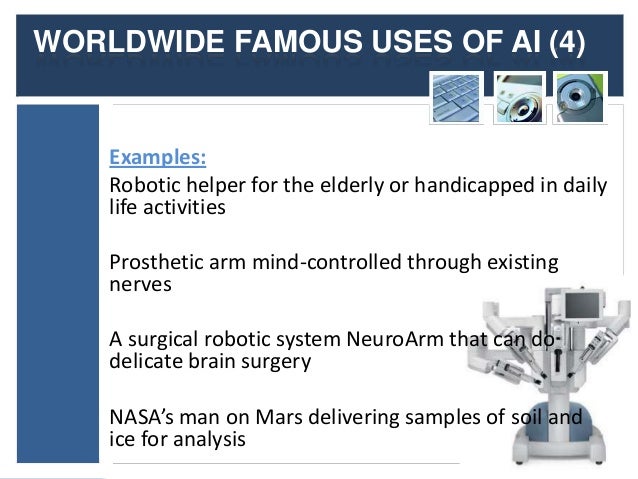 WORLDWIDE FAMOUS USES OF AI (4)

Examples:

Robotic helper for the elderly or handicapped in daily life activities

Prosthetic arm mind-controlled through existing nerves

A surgical robotic system NeuroArm that can do delicate brain surgery

NASA's man on Mars delivering samples of soil and ice for analysis